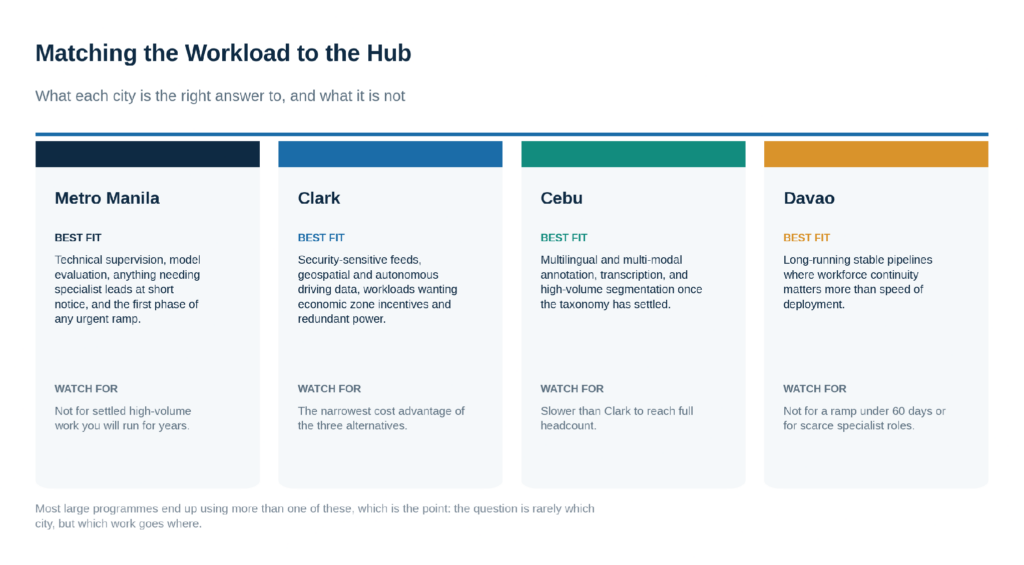 Matching the Workload to the Hub

What each city is the right answer to, and what it is not

Metro Manila

BEST FIT

Technical supervision, model evaluation, anything needing specialist leads at short notice, and the first phase of any urgent ramp.

WATCH FOR

Not for settled high-volume work you will run for years.

Clark

BEST FIT

Security-sensitive feeds, geospatial and autonomous driving data, workloads wanting economic zone incentives and redundant power.

WATCH FOR

The narrowest cost advantage of the three alternatives.

Cebu

BEST FIT

Multilingual and multi-modal annotation, transcription, and high-volume segmentation once the taxonomy has settled.

WATCH FOR

Slower than Clark to reach full headcount.

Davao

BEST FIT

Long-running stable pipelines where workforce continuity matters more than speed of deployment.

WATCH FOR

Not for a ramp under 60 days or for scarce specialist roles.

Most large programmes end up using more than one of these, which is the point: the question is rarely which city, but which work goes where.